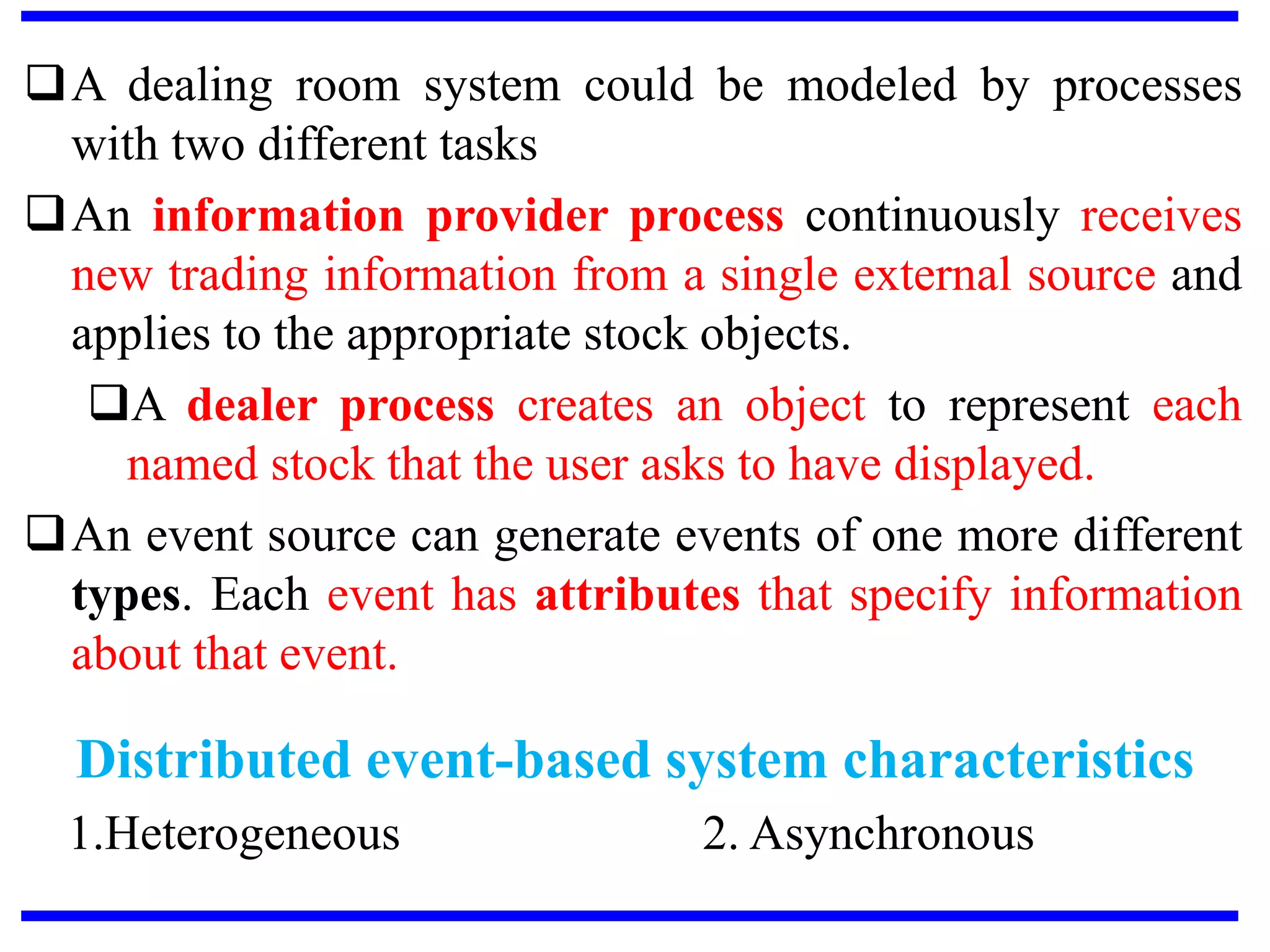 ❑ A dealing room system could be modeled by processes with two different tasks

❑ An information provider process continuously receives new trading information from a single external source and applies to the appropriate stock objects.

❑ A dealer process creates an object to represent each named stock that the user asks to have displayed.

❑ An event source can generate events of one more different types. Each event has attributes that specify information about that event.

Distributed event-based system characteristics

1.Heterogeneous

2. Asynchronous